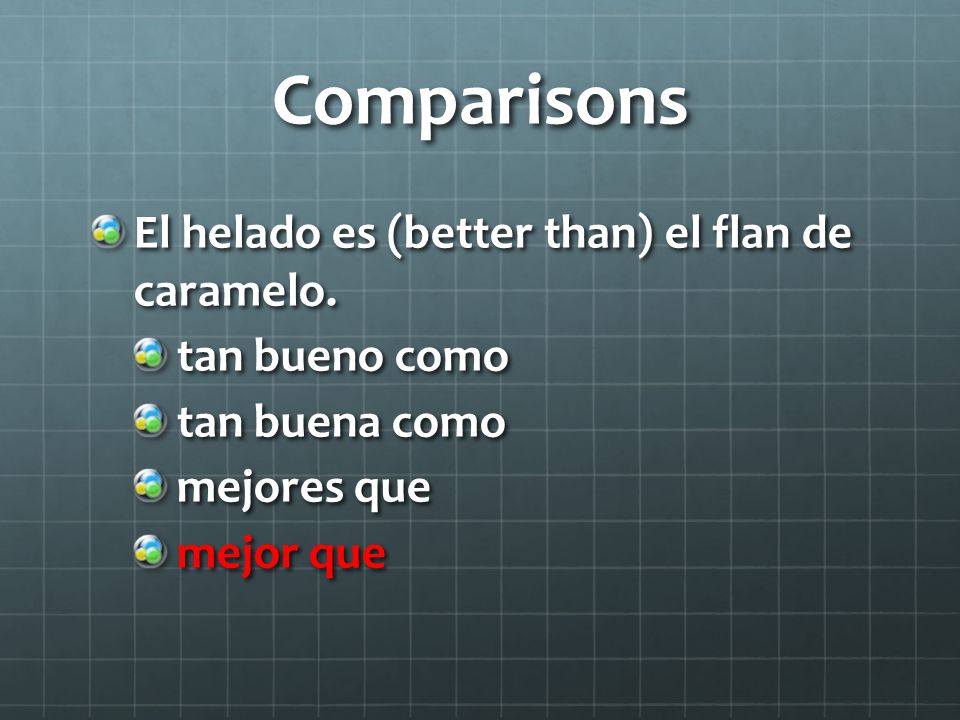 Comparisons

El helado es (better than) el flan de caramelo.

tan bueno como

tan buena como

mejores que

mejor que